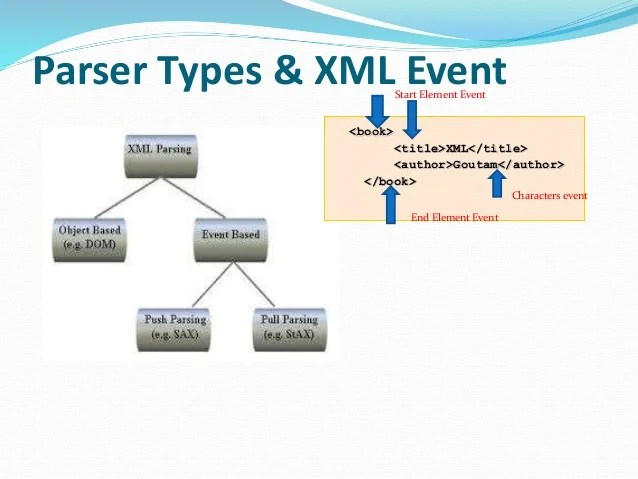 Parser Types & XML Event

XML Parsing

Object Based (e.g. DOM)

Event Based

Push Parsing (e.g. SAX)

Pull Parsing (e.g. StAX)

Start Element Event

<book>
<title>XML</title>
<author>Goutam</author>
</book>

Characters event

End Element Event